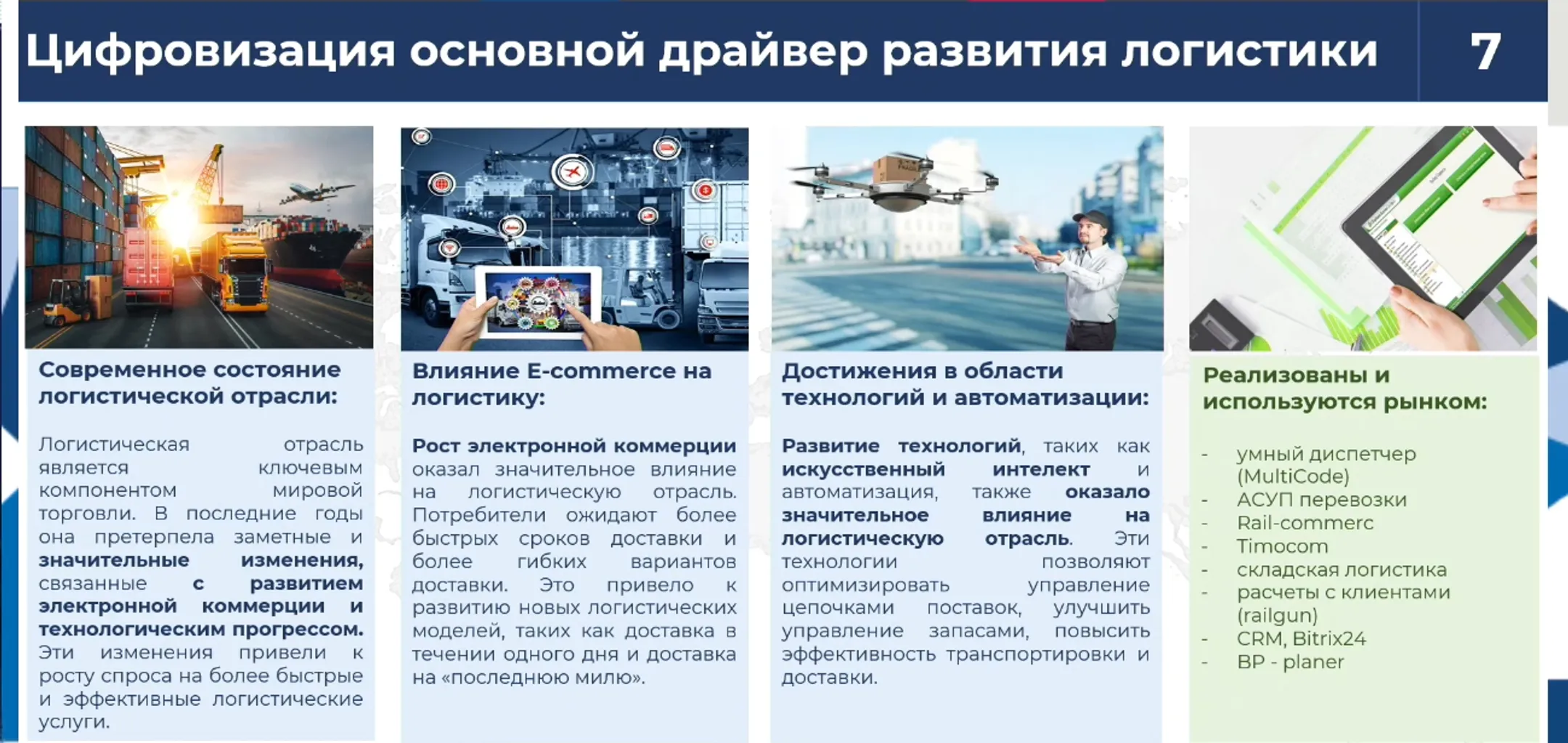 Цифровизация основной драйвер развития логистики

7

Современное состояние логистической отрасли:

Логистическая отрасль является ключевым компонентом мировой торговли. В последние годы она претерпела заметные и значительные изменения, связанные с развитием электронной коммерции и технологическим прогрессом. Эти изменения привели к росту спроса на более быстрые и эффективные логистические услуги.

Влияние E-commerce на логистику:

Рост электронной коммерции оказал значительное влияние на логистическую отрасль. Потребители ожидают более быстрых сроков доставки и более гибких вариантов доставки. Это привело к развитию новых логистических моделей, таких как доставка в течении одного дня и доставка на «последнюю милю».

Достижения в области технологий и автоматизации:

Развитие технологий, таких как искусственный интелект и автоматизация, также оказало значительное влияние на логистическую отрасль. Эти технологии позволяют оптимизировать управление цепочками поставок, улучшить управление запасами, повысить эффективность транспортировки и доставки.

Реализованы и используются рынком:

- умный диспетчер (MultiCode)
- АСУП перевозки
- Rail-commerc
- Timocom
- складская логистика
- расчеты с клиентами (railgun)
- CRM, Bitrix24
- BP - planer